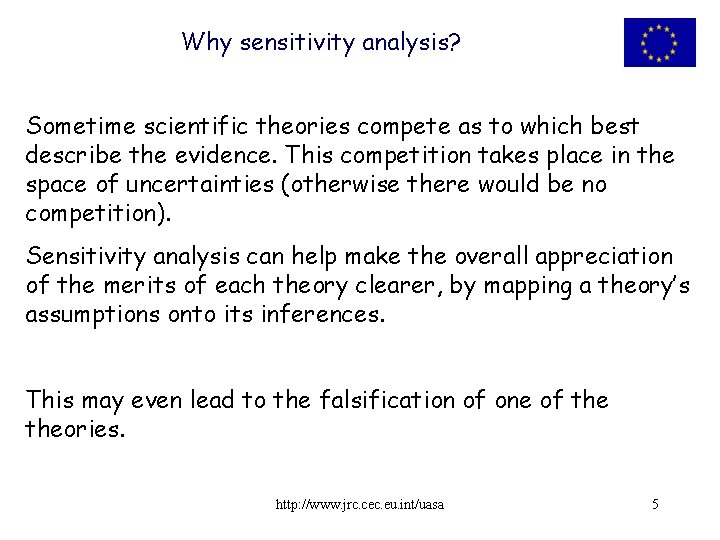 Why sensitivity analysis?

Sometime scientific theories compete as to which best describe the evidence. This competition takes place in the space of uncertainties (otherwise there would be no competition).

Sensitivity analysis can help make the overall appreciation of the merits of each theory clearer, by mapping a theory's assumptions onto its inferences.

This may even lead to the falsification of one of the theories.

http://www.jrc.cec.eu.int/uasa

5